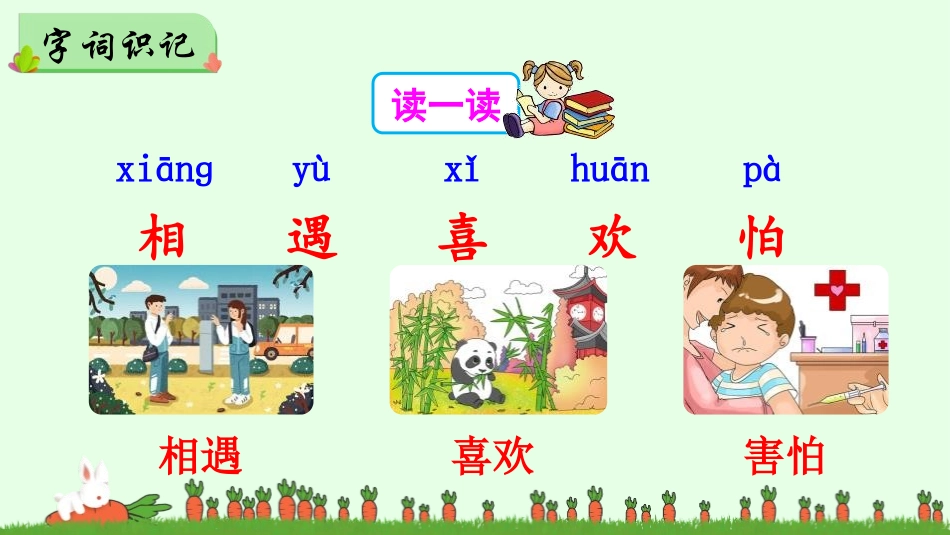 字词识记

读一读

xiāng yù xǐ huān pà

相 遇 喜 欢 怕

相遇 喜欢 害怕